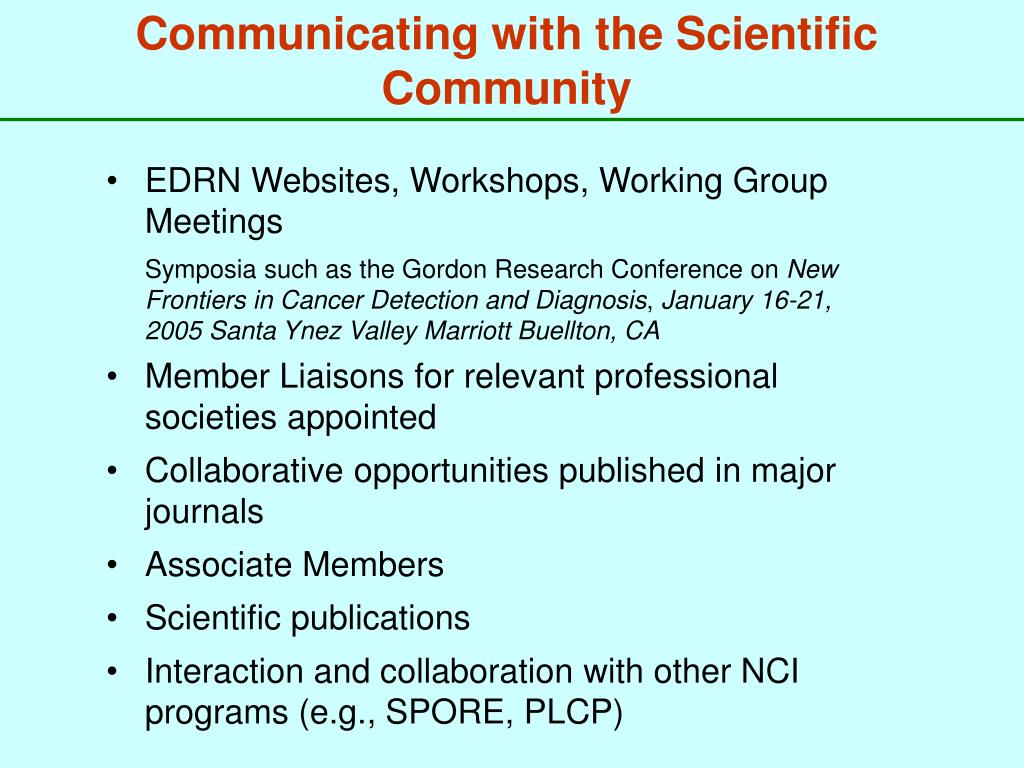 Communicating with the Scientific Community

• EDRN Websites, Workshops, Working Group Meetings

Symposia such as the Gordon Research Conference on New Frontiers in Cancer Detection and Diagnosis, January 16-21, 2005 Santa Ynez Valley Marriott Buellton, CA

• Member Liaisons for relevant professional societies appointed

• Collaborative opportunities published in major journals

• Associate Members

• Scientific publications

• Interaction and collaboration with other NCI programs (e.g., SPORE, PLCP)